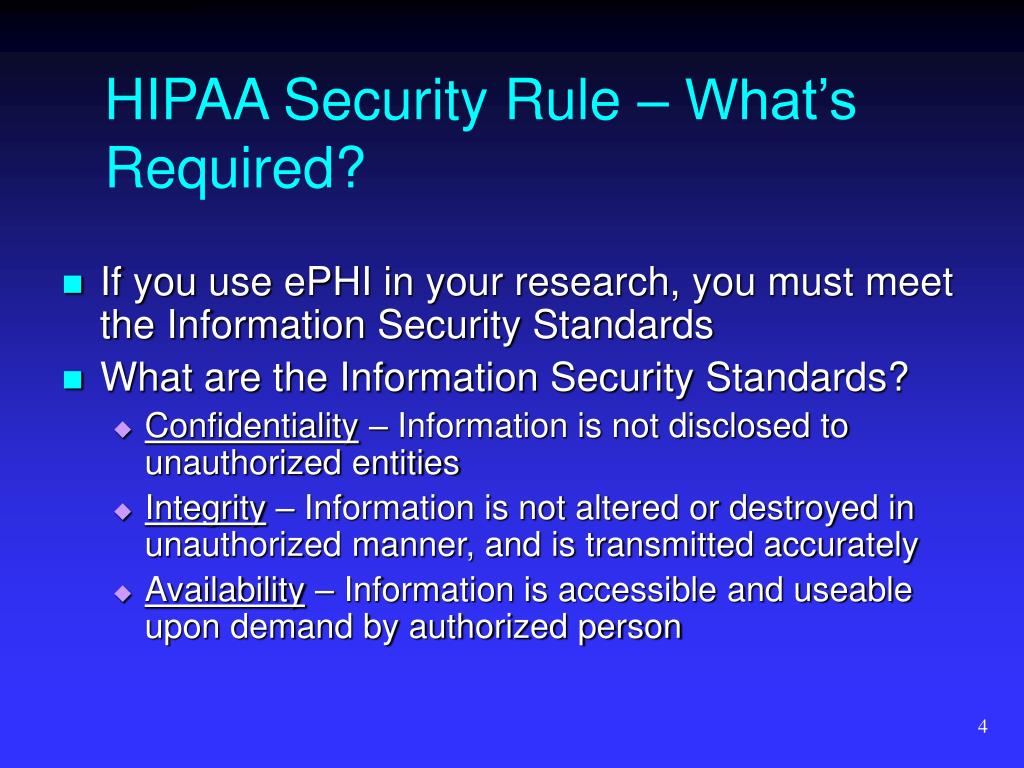 HIPAA Security Rule – What's Required?

- If you use ePHI in your research, you must meet the Information Security Standards
- What are the Information Security Standards?
  - Confidentiality – Information is not disclosed to unauthorized entities
  - Integrity – Information is not altered or destroyed in unauthorized manner, and is transmitted accurately
  - Availability – Information is accessible and useable upon demand by authorized person

4